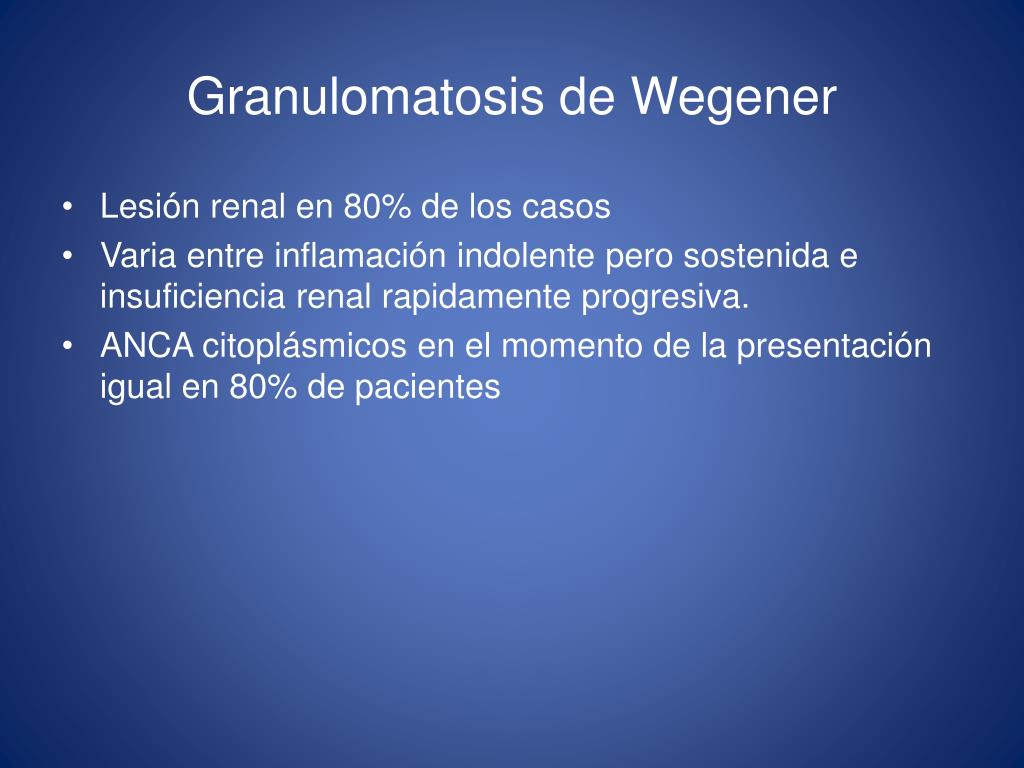 Granulomatosis de Wegener

• Lesión renal en 80% de los casos
• Varia entre inflamación indolente pero sostenida e insuficiencia renal rapidamente progresiva.
• ANCA citoplásmicos en el momento de la presentación igual en 80% de pacientes